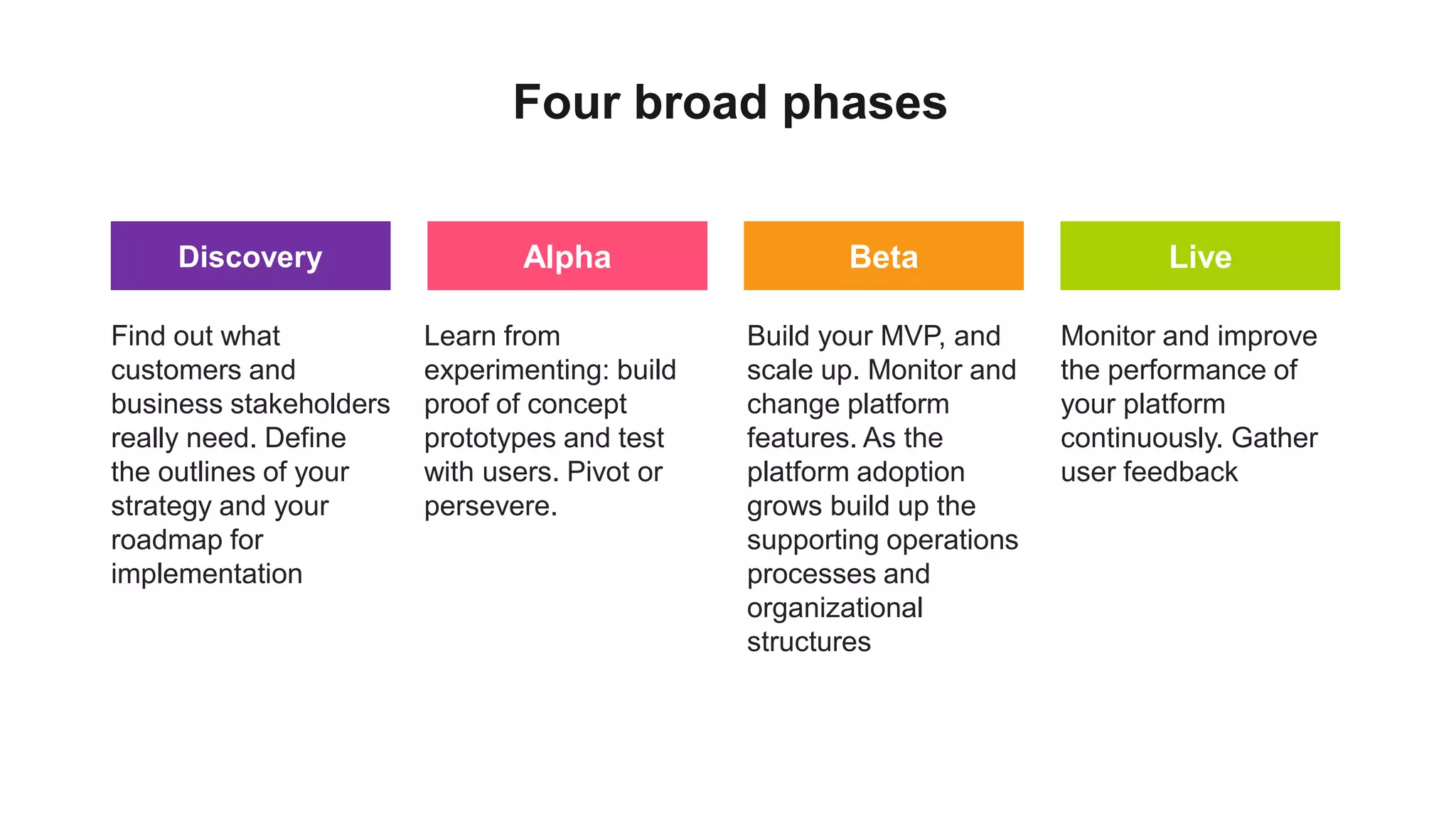 Four broad phases

Discovery

Find out what customers and business stakeholders really need. Define the outlines of your strategy and your roadmap for implementation

Alpha

Learn from experimenting: build proof of concept prototypes and test with users. Pivot or persevere.

Beta

Build your MVP, and scale up. Monitor and change platform features. As the platform adoption grows build up the supporting operations processes and organizational structures

Live

Monitor and improve the performance of your platform continuously. Gather user feedback